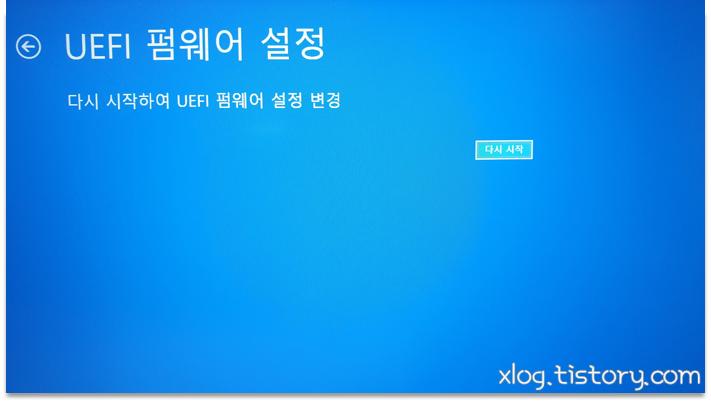 UEFI 펌웨어 설정

다시 시작하여 UEFI 펌웨어 설정 변경

다시 시작

xlog.tistory.com